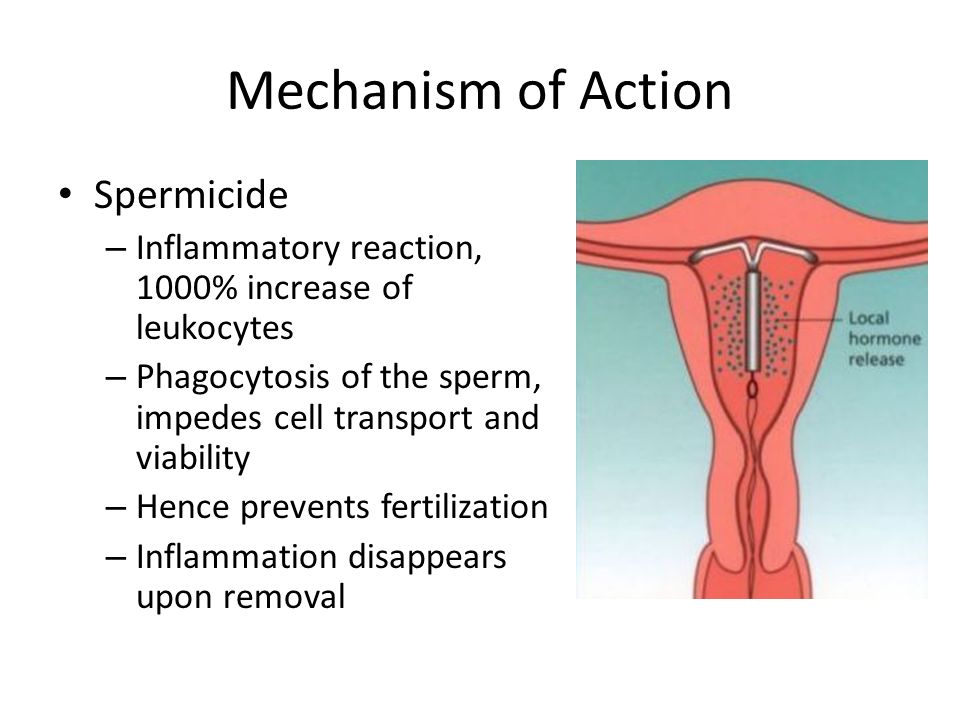 Mechanism of Action

• Spermicide
– Inflammatory reaction, 1000% increase of leukocytes
– Phagocytosis of the sperm, impedes cell transport and viability
– Hence prevents fertilization
– Inflammation disappears upon removal

Local hormone release